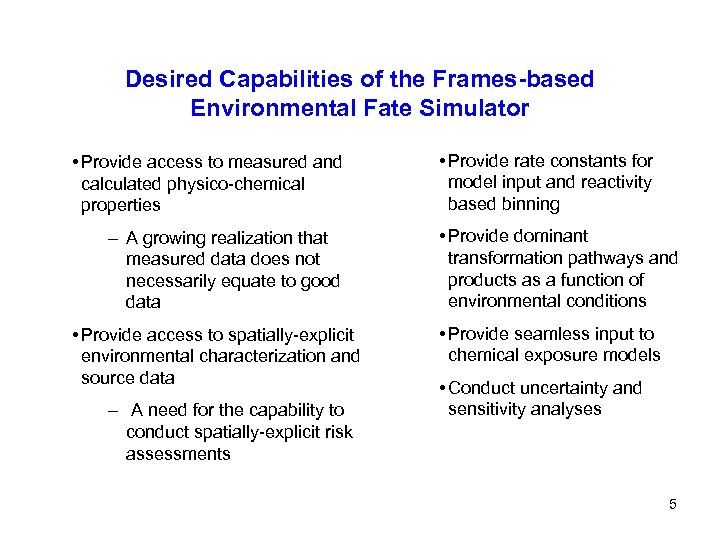 Desired Capabilities of the Frames-based Environmental Fate Simulator

• Provide access to measured and calculated physico-chemical properties

– A growing realization that measured data does not necessarily equate to good data

• Provide access to spatially-explicit environmental characterization and source data

– A need for the capability to conduct spatially-explicit risk assessments

• Provide rate constants for model input and reactivity based binning

• Provide dominant transformation pathways and products as a function of environmental conditions

• Provide seamless input to chemical exposure models

• Conduct uncertainty and sensitivity analyses

5